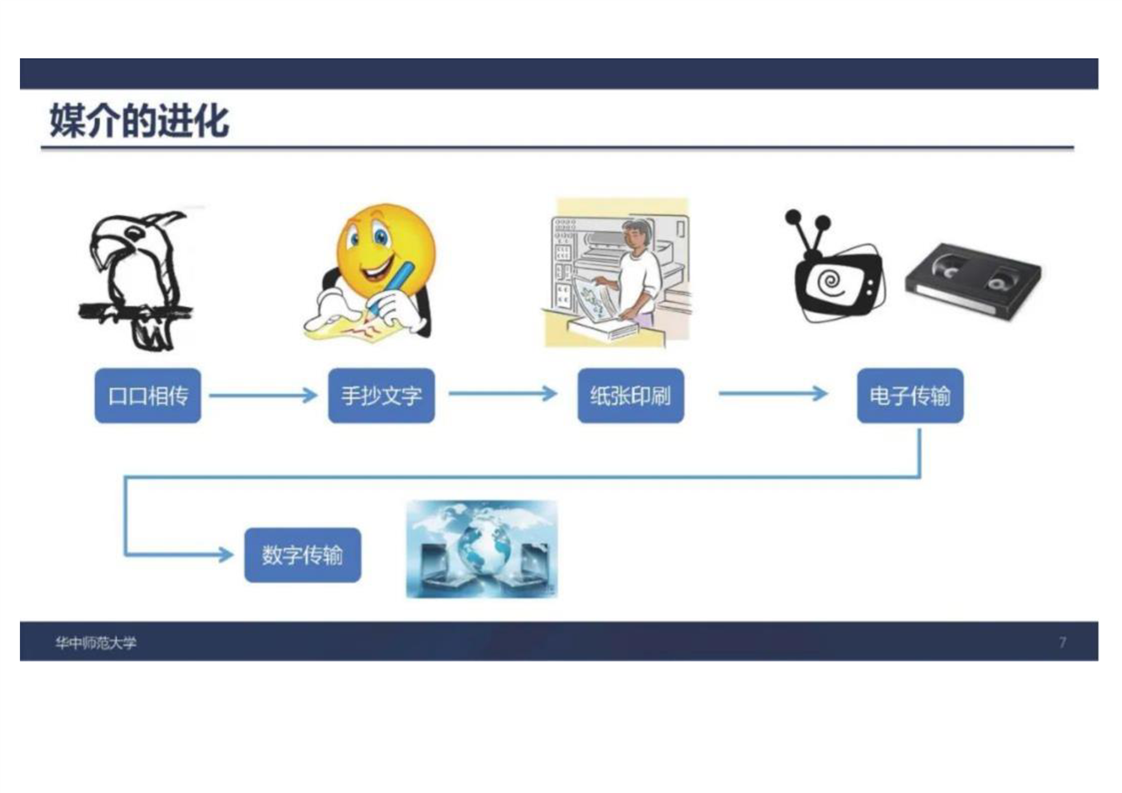 媒介的进化

口口相传

手抄文字

纸张印刷

电子传输

数字传输

华中师范大学

7